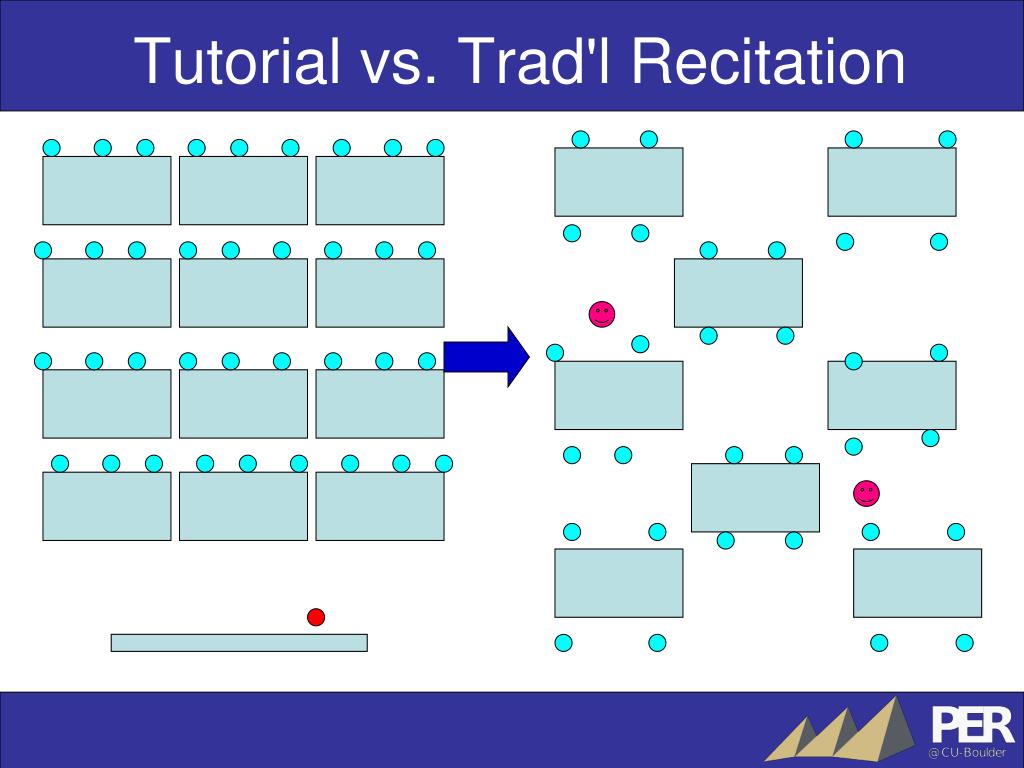 Tutorial vs. Trad'l Recitation

PER
@CU-Boulder